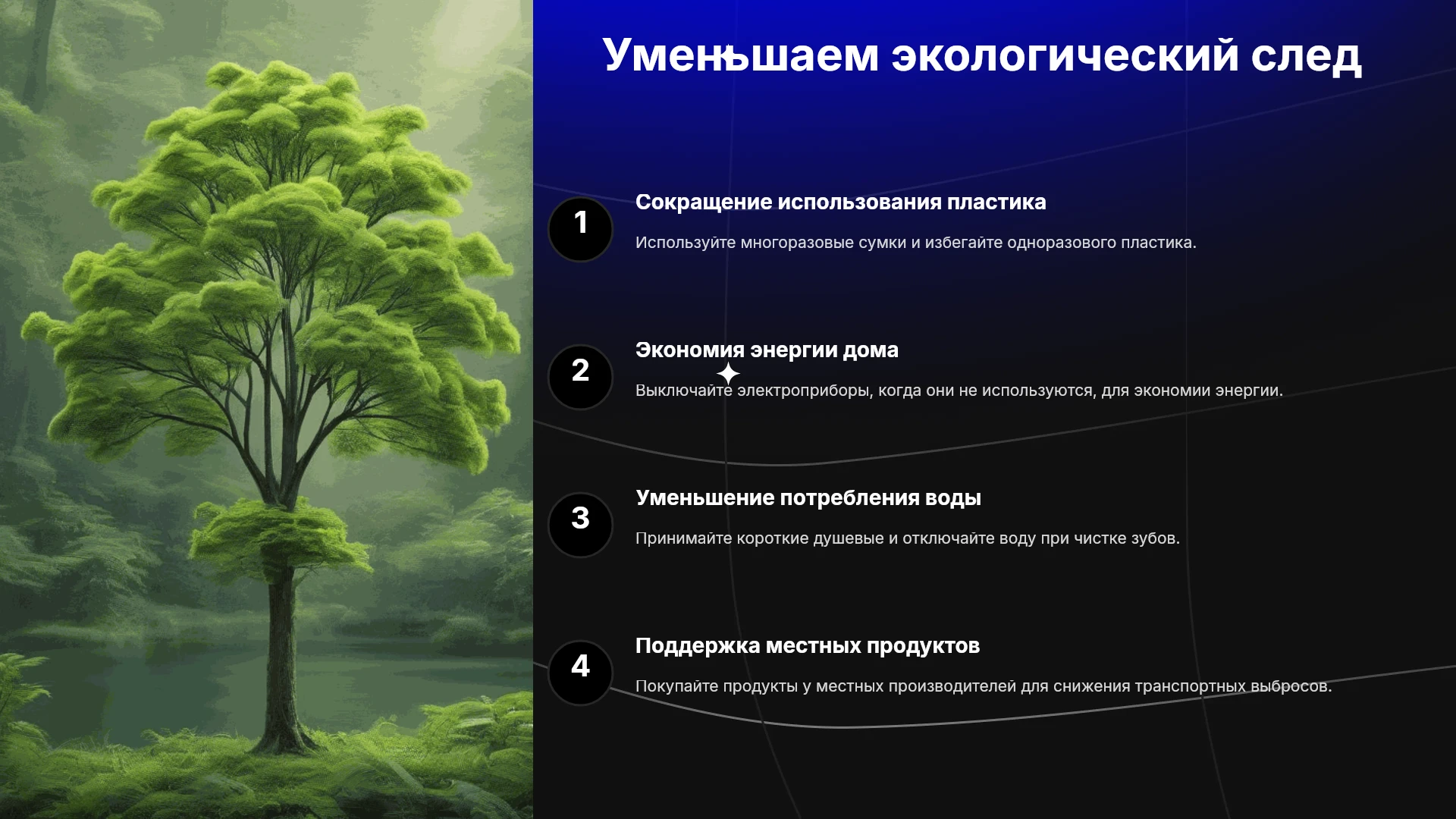 Уменьшаем экологический след

1

Сокращение использования пластика

Используйте многоразовые сумки и избегайте одноразового пластика.

2

Экономия энергии дома

Выключайте электроприборы, когда они не используются, для экономии энергии.

3

Уменьшение потребления воды

Принимайте короткие душевые и отключайте воду при чистке зубов.

4

Поддержка местных продуктов

Покупайте продукты у местных производителей для снижения транспортных выбросов.